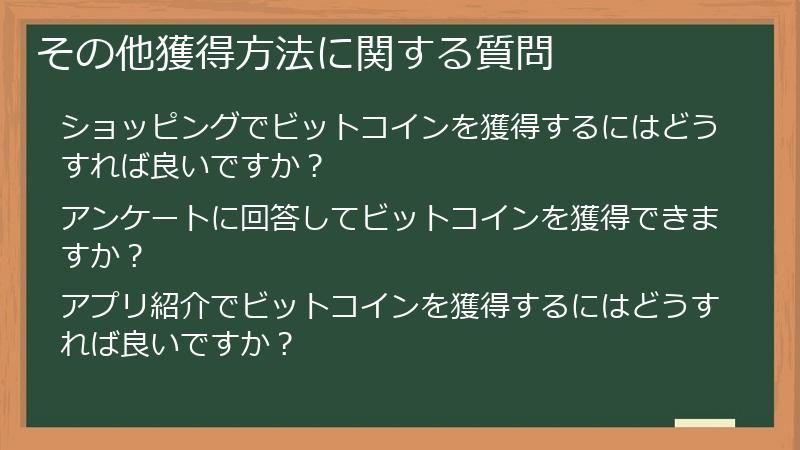 その他獲得方法に関する質問

ショッピングでビットコインを獲得するにはどうすれば良いですか？

アンケートに回答してビットコインを獲得できますか？

アプリ紹介でビットコインを獲得するにはどうすれば良いですか？